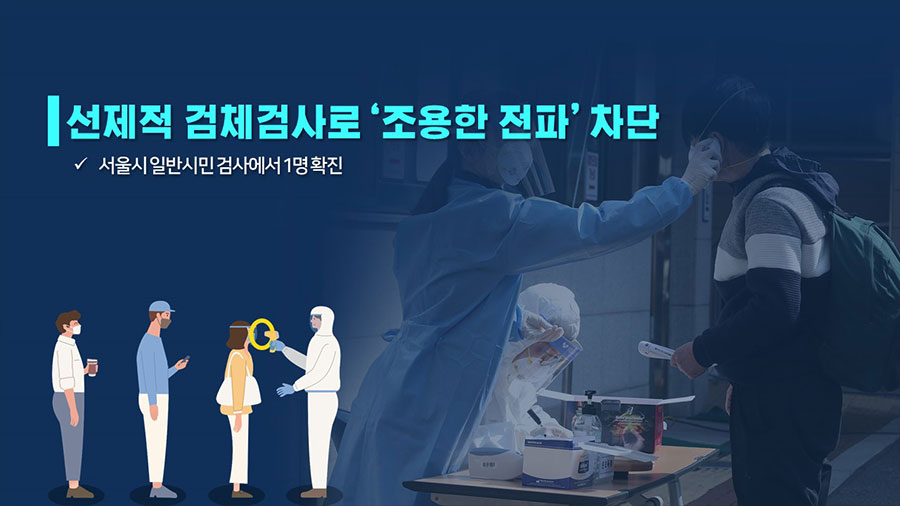 선제적 검체검사로 '조용한 전파' 차단

✓ 서울시 일반시민 검사에서 1명 확진